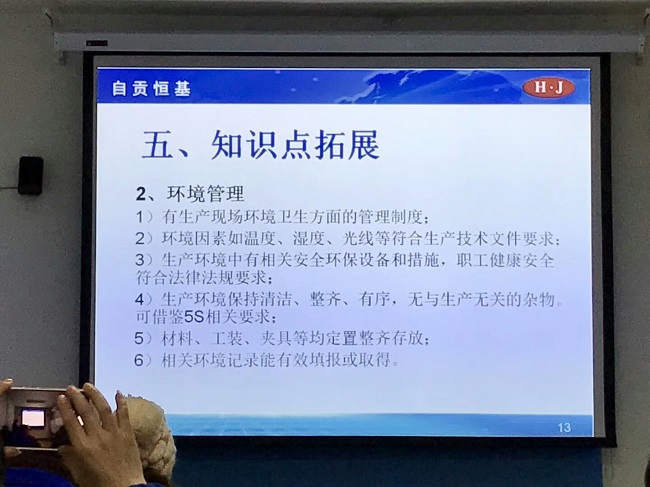 自贡恒基

H·J

五、知识点拓展

2、环境管理

1）有生产现场环境卫生方面的管理制度；

2）环境因素如温度、湿度、光线等符合生产技术文件要求；

3）生产环境中有相关安全环保设备和措施，职工健康安全符合法律法规要求；

4）生产环境保持清洁、整齐、有序，无与生产无关的杂物。可借鉴5S相关要求；

5）材料、工装、夹具等均定置整齐存放；

6）相关环境记录能有效填报或取得。

13